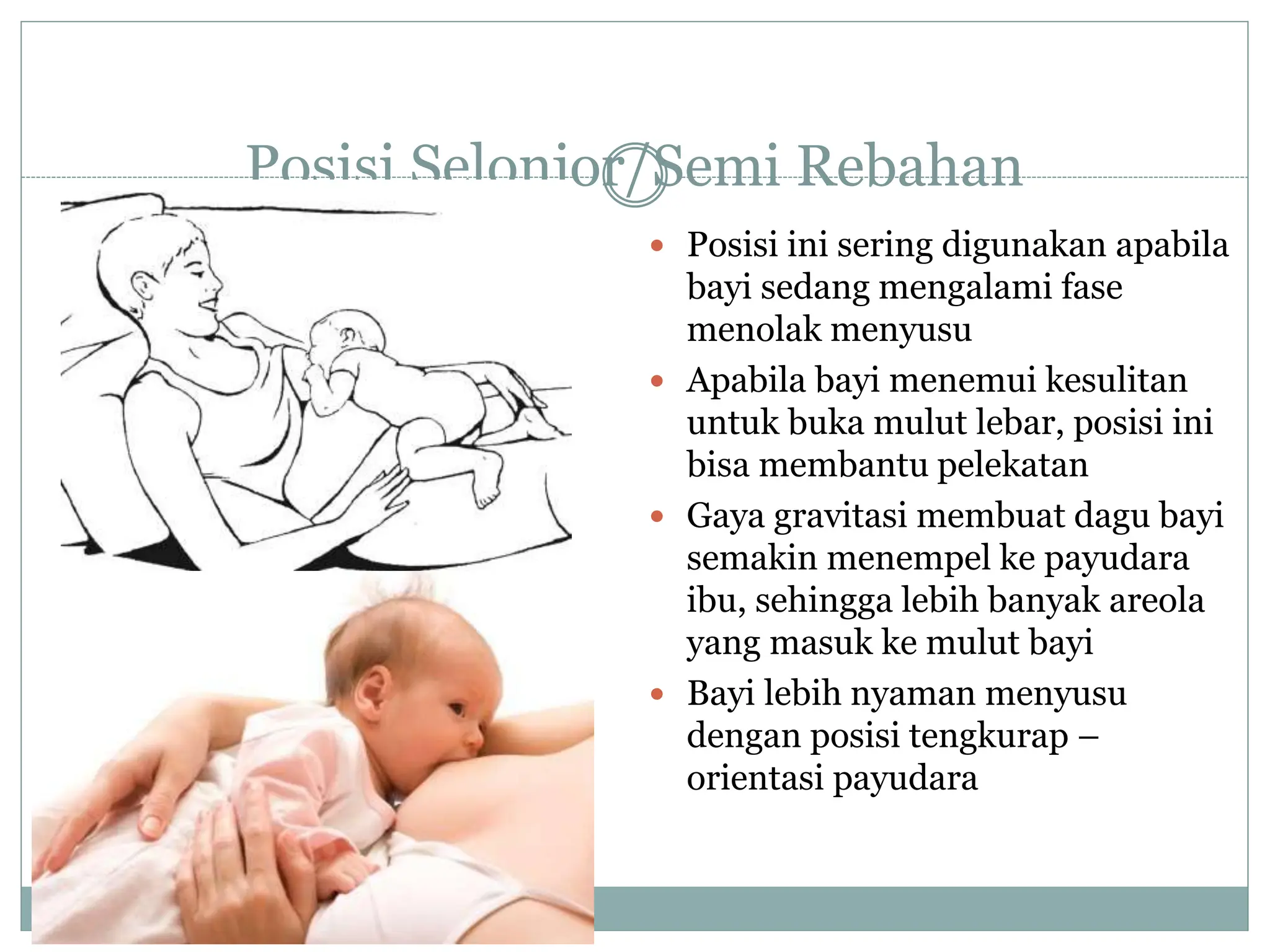 Posisi Selonjor/Semi Rebahan

- Posisi ini sering digunakan apabila bayi sedang mengalami fase menolak menyusu
- Apabila bayi menemui kesulitan untuk buka mulut lebar, posisi ini bisa membantu pelekatan
- Gaya gravitasi membuat dagu bayi semakin menempel ke payudara ibu, sehingga lebih banyak areola yang masuk ke mulut bayi
- Bayi lebih nyaman menyusu dengan posisi tengkurap – orientasi payudara